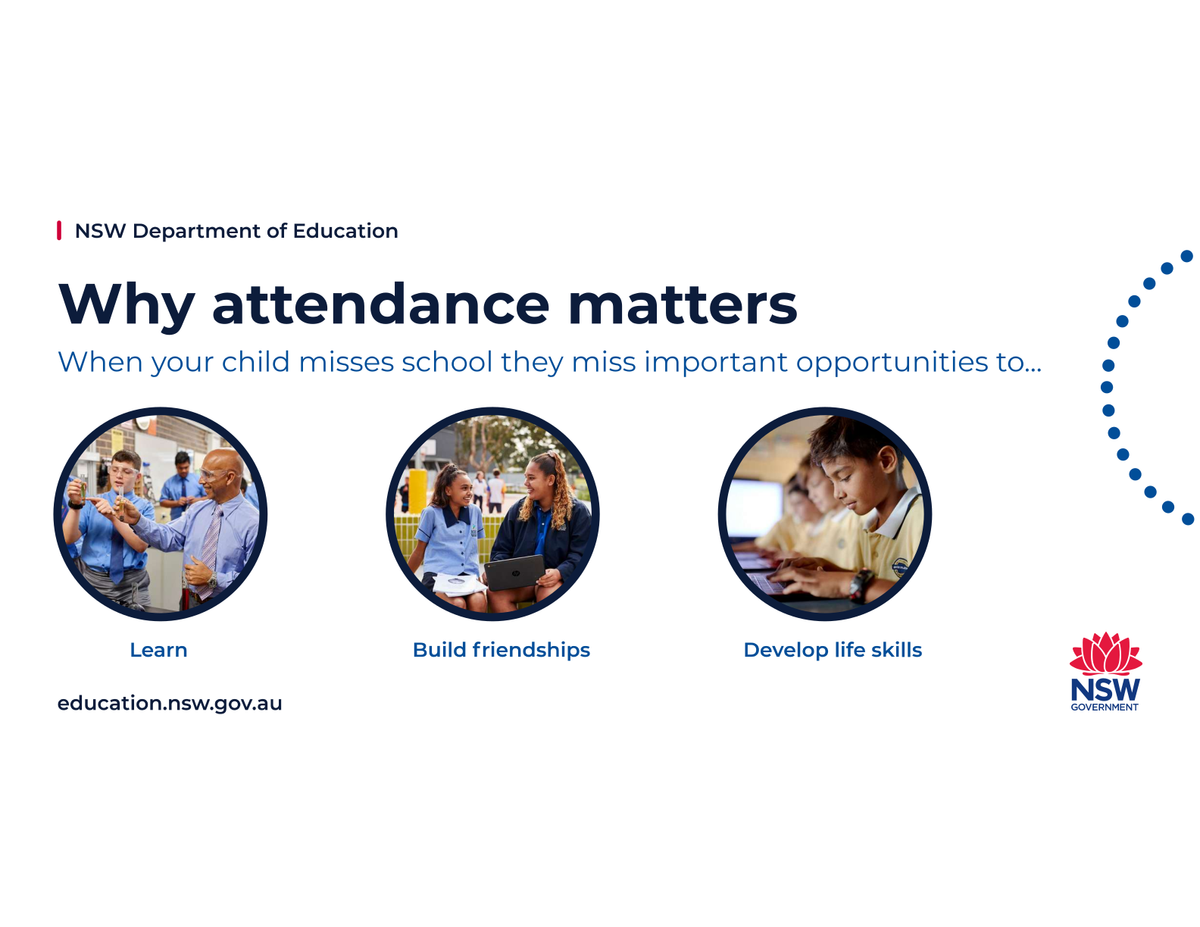 NSW Department of Education

Why attendance matters

When your child misses school they miss important opportunities to...

Learn

Build friendships

Develop life skills

education.nsw.gov.au

NSW
GOVERNMENT